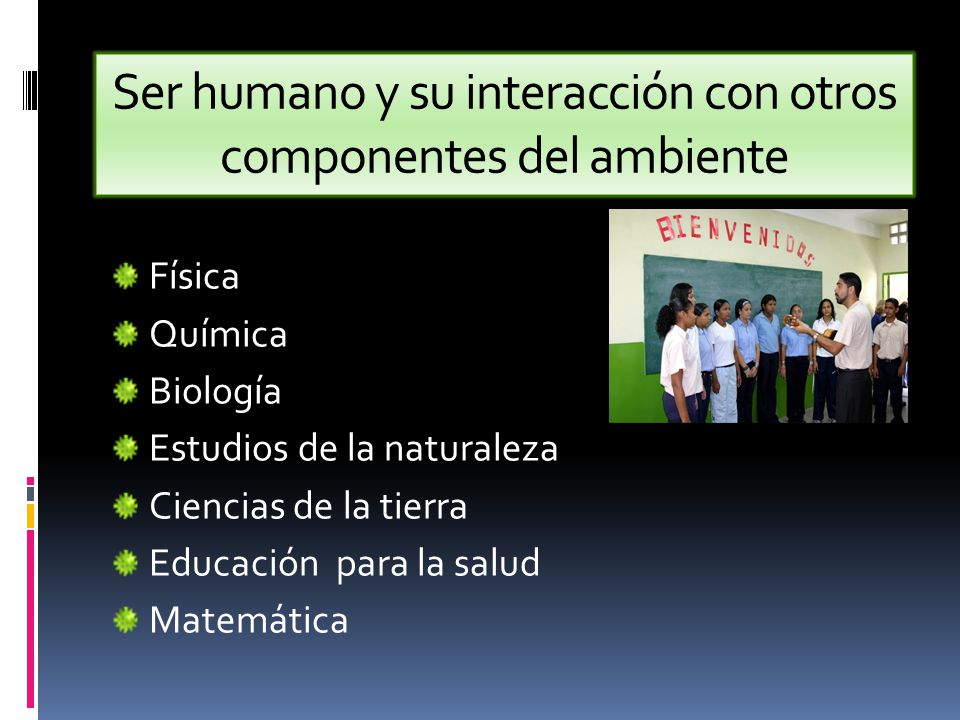 Ser humano y su interacción con otros componentes del ambiente

BIENVENIDOS

Física
Química
Biología
Estudios de la naturaleza
Ciencias de la tierra
Educación para la salud
Matemática